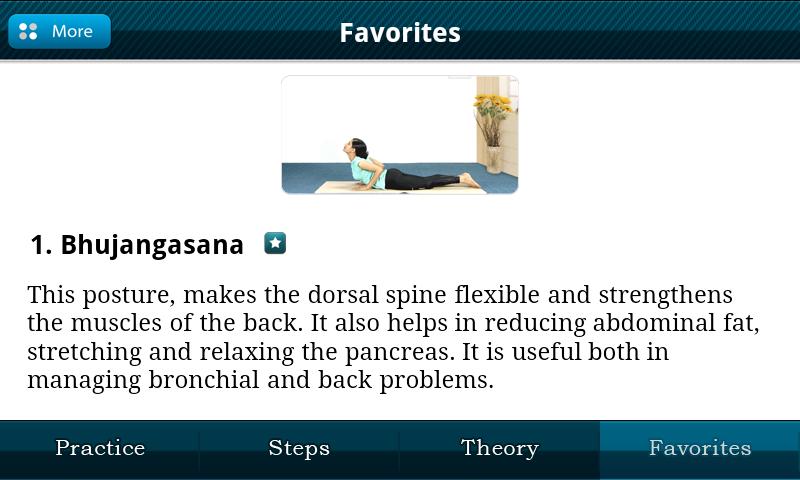 More

Favorites

1. Bhujangasana

This posture, makes the dorsal spine flexible and strengthens the muscles of the back. It also helps in reducing abdominal fat, stretching and relaxing the pancreas. It is useful both in managing bronchial and back problems.

Practice Steps Theory Favorites